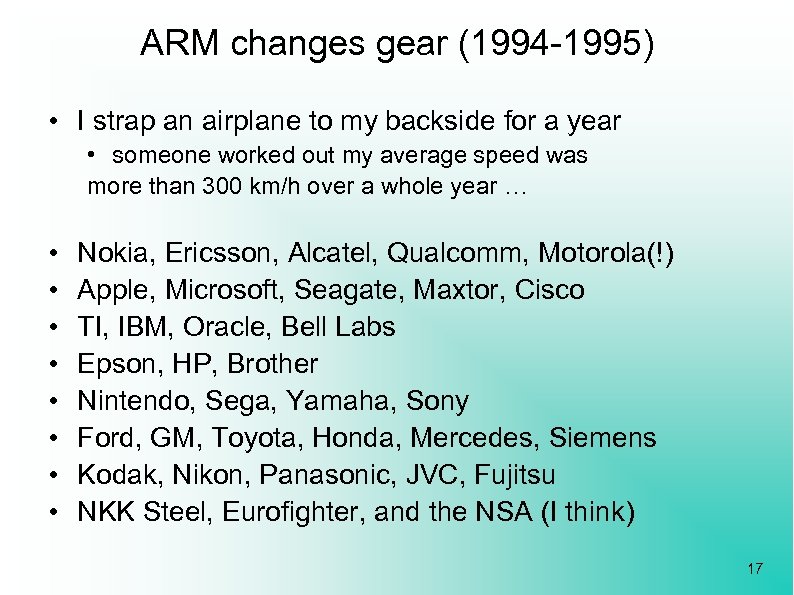 ARM changes gear (1994-1995)

• I strap an airplane to my backside for a year
  • someone worked out my average speed was more than 300 km/h over a whole year …

• Nokia, Ericsson, Alcatel, Qualcomm, Motorola(!)
• Apple, Microsoft, Seagate, Maxtor, Cisco
• TI, IBM, Oracle, Bell Labs
• Epson, HP, Brother
• Nintendo, Sega, Yamaha, Sony
• Ford, GM, Toyota, Honda, Mercedes, Siemens
• Kodak, Nikon, Panasonic, JVC, Fujitsu
• NKK Steel, Eurofighter, and the NSA (I think)

17